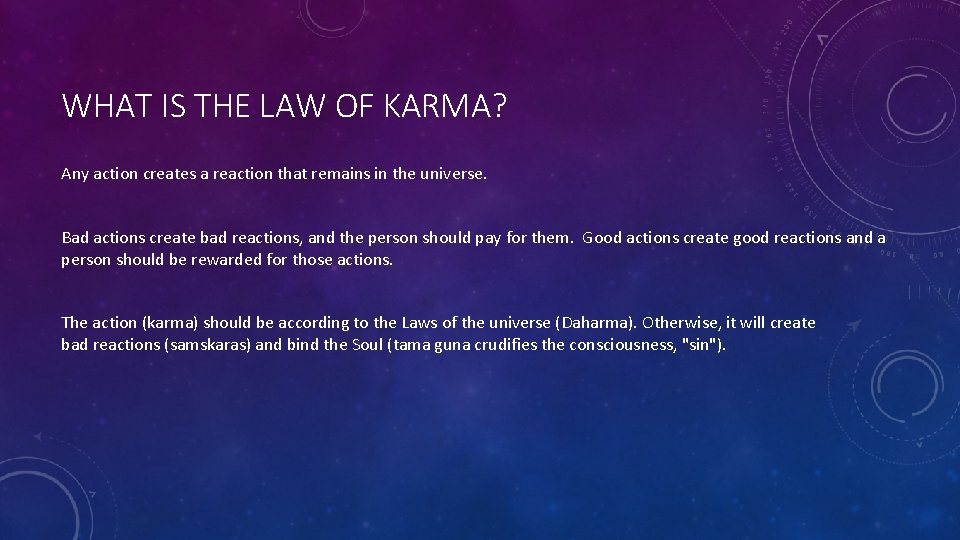 WHAT IS THE LAW OF KARMA?

Any action creates a reaction that remains in the universe.

Bad actions create bad reactions, and the person should pay for them. Good actions create good reactions and a person should be rewarded for those actions.

The action (karma) should be according to the Laws of the universe (Daharma). Otherwise, it will create bad reactions (samskaras) and bind the Soul (tama guna crudifies the consciousness, "sin").